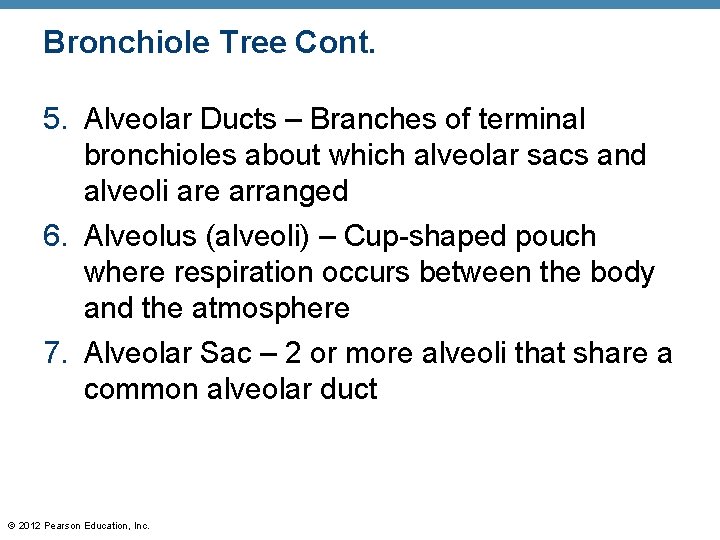 Bronchiole Tree Cont.

5. Alveolar Ducts – Branches of terminal bronchioles about which alveolar sacs and alveoli are arranged

6. Alveolus (alveoli) – Cup-shaped pouch where respiration occurs between the body and the atmosphere

7. Alveolar Sac – 2 or more alveoli that share a common alveolar duct

© 2012 Pearson Education, Inc.